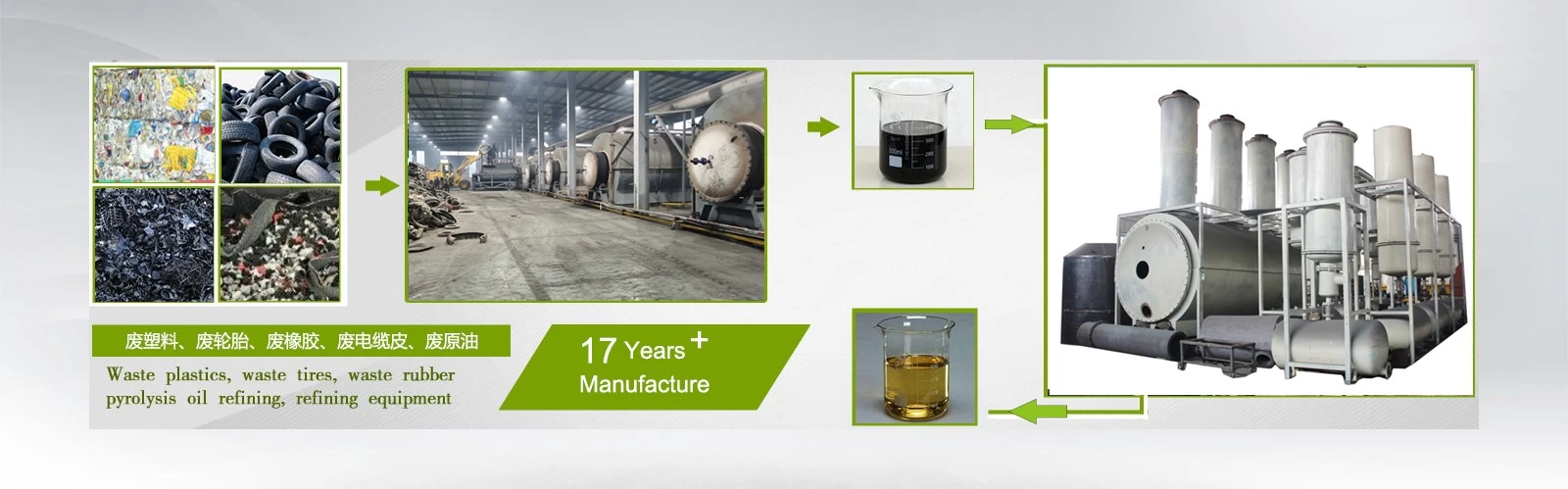 废塑料、废轮胎、废橡胶、废电缆皮、废原油

Waste plastics, waste tires, waste rubber pyrolysis oil refining, refining equipment

17 Years +
Manufacture